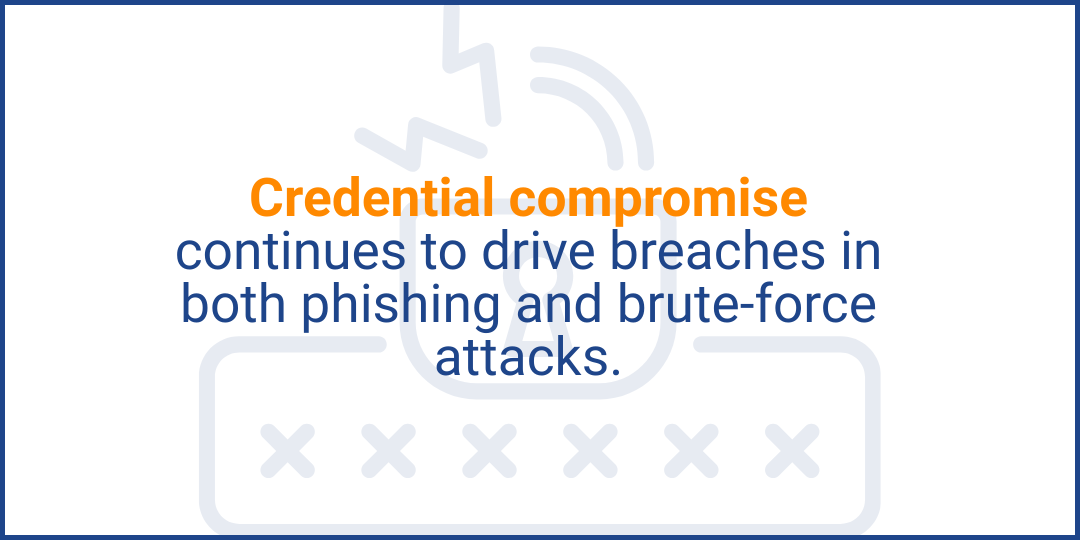 Credential compromise continues to drive breaches in both phishing and brute-force attacks.